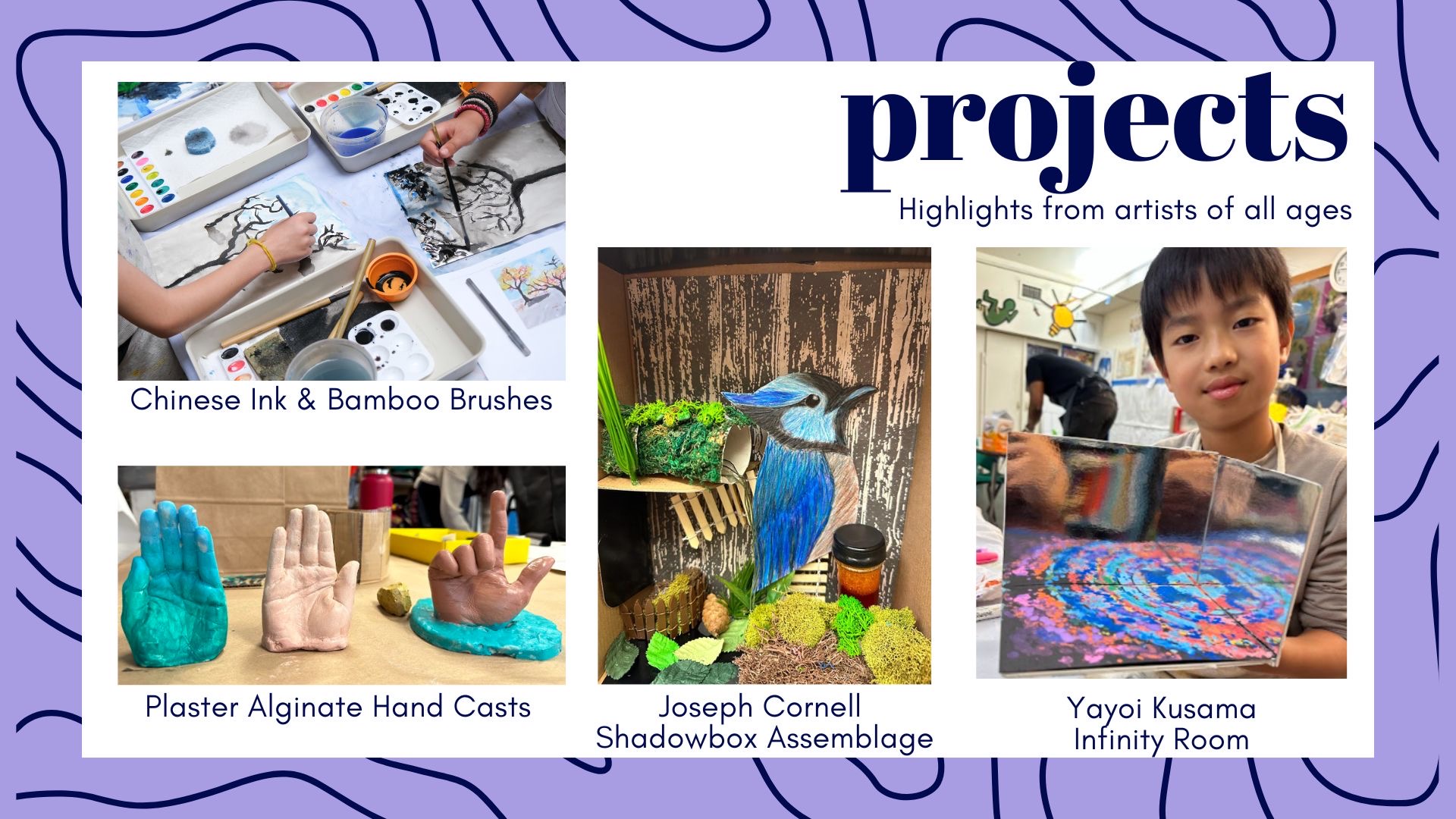 projects
Highlights from artists of all ages

Chinese Ink & Bamboo Brushes

Plaster Alginate Hand Casts

Joseph Cornell
Shadowbox Assemblage

Yayoi Kusama
Infinity Room